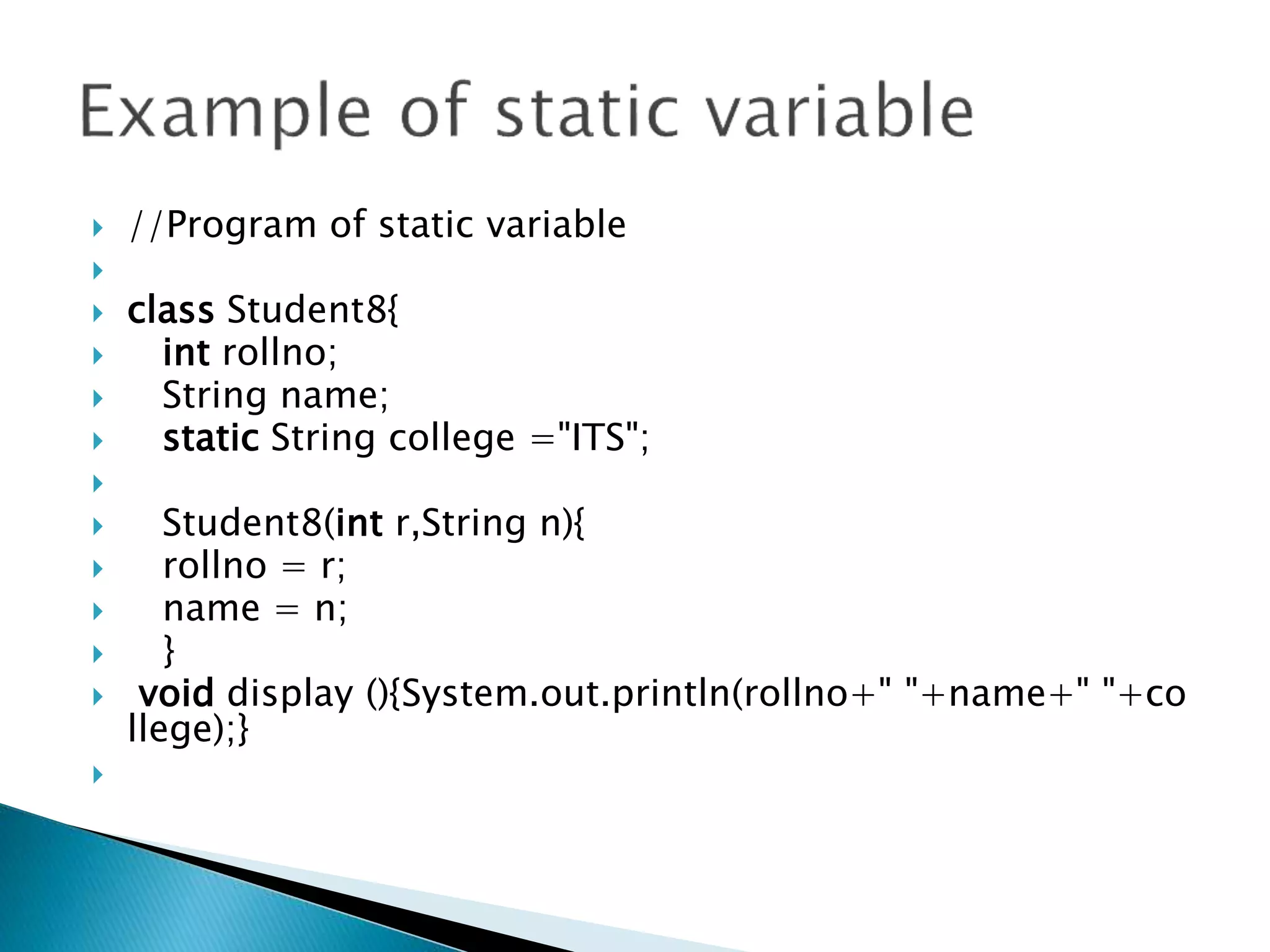 Example of static variable

//Program of static variable

class Student8{
int rollno;
String name;
static String college ="ITS";

Student8(int r,String n){
rollno = r;
name = n;
}
void display (){System.out.println(rollno+" "+name+" "+college);}